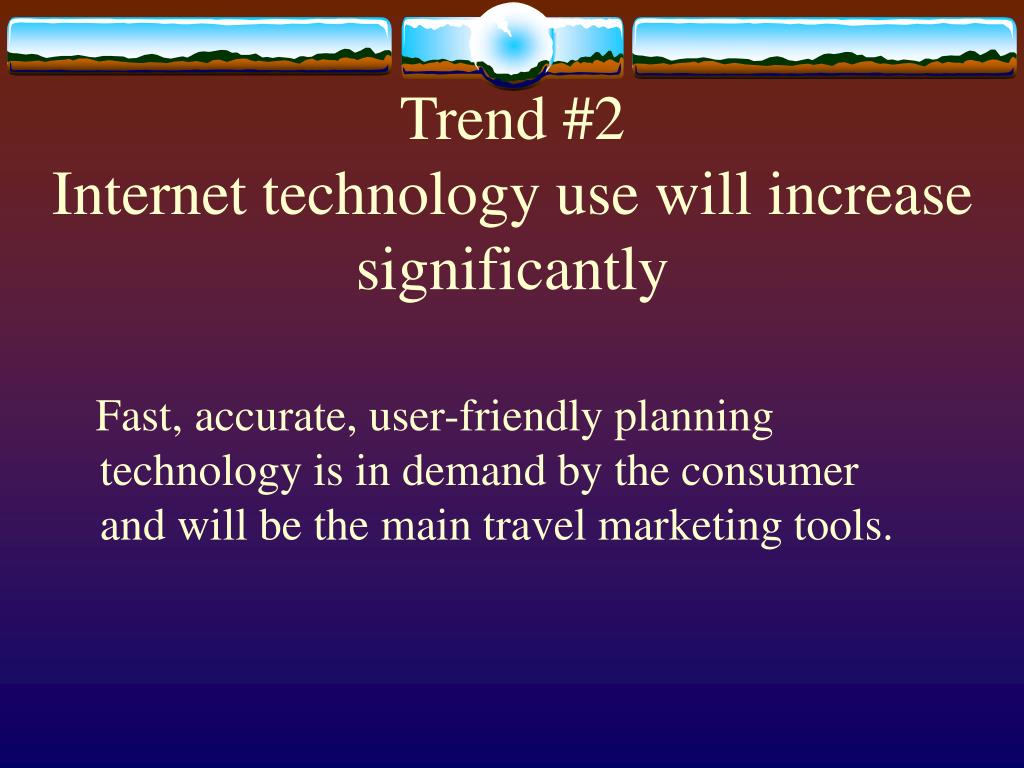 Trend #2
Internet technology use will increase significantly

Fast, accurate, user-friendly planning technology is in demand by the consumer and will be the main travel marketing tools.